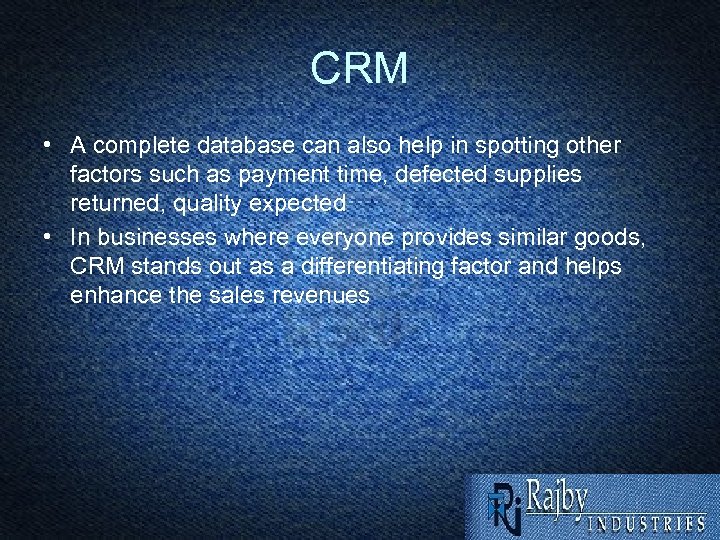 CRM

• A complete database can also help in spotting other factors such as payment time, defected supplies returned, quality expected
• In businesses where everyone provides similar goods, CRM stands out as a differentiating factor and helps enhance the sales revenues

RI Rajby INDUSTRIES